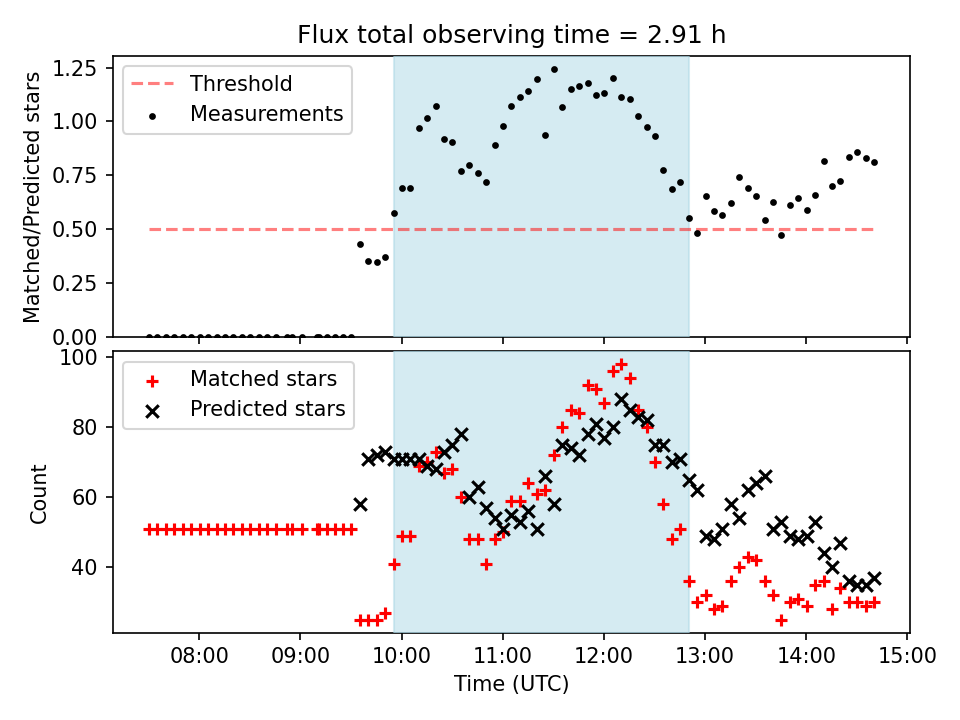 Flux total observing time = 2.91 h

Threshold
Measurements

Matched/Predicted stars

1.25
1.00
0.75
0.50
0.25
0.00

Matched stars
Predicted stars

Count

100
80
60
40

08:00
09:00
10:00
11:00
12:00
13:00
14:00
15:00

Time (UTC)